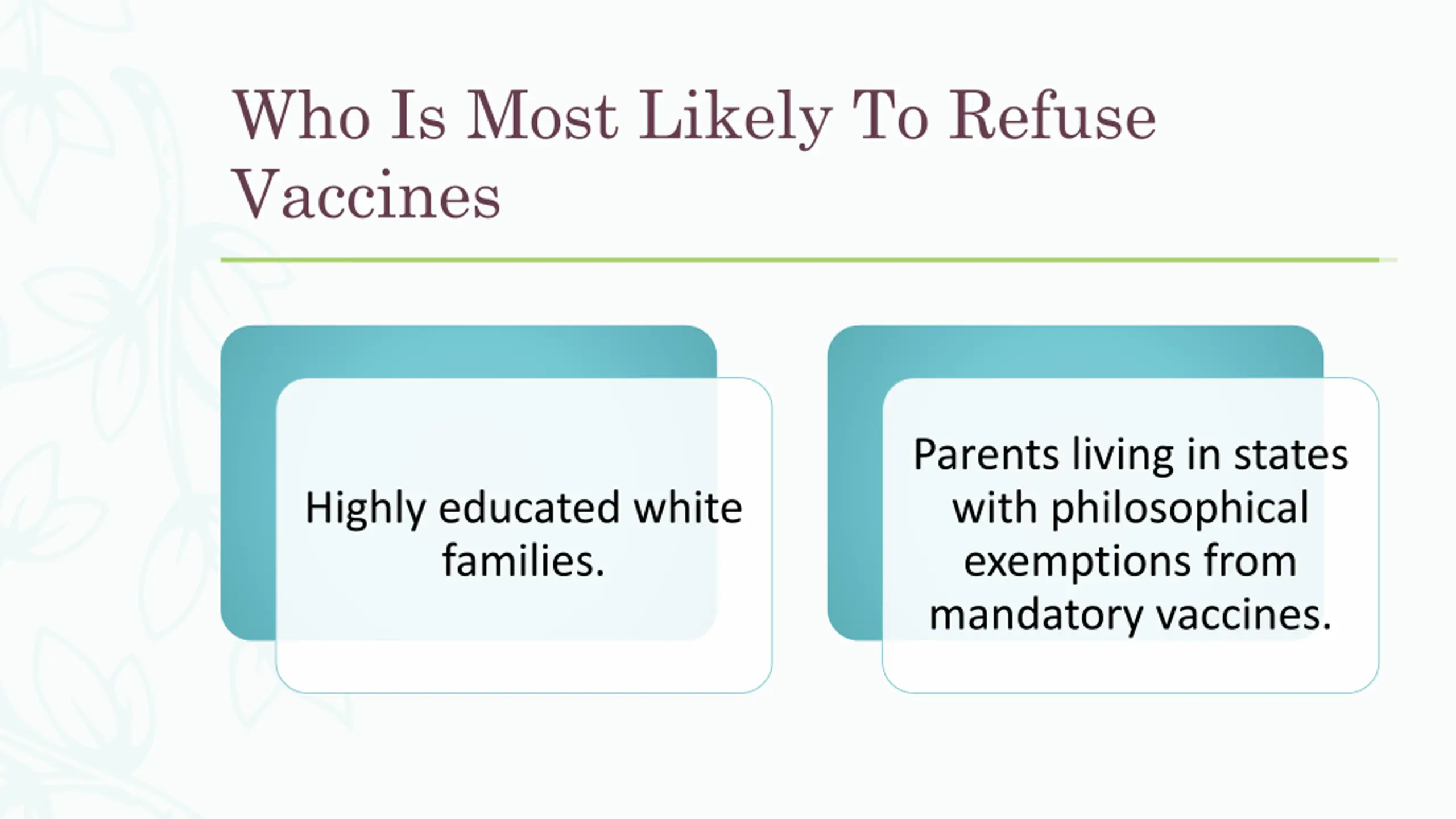 Who Is Most Likely To Refuse Vaccines

Highly educated white families.

Parents living in states with philosophical exemptions from mandatory vaccines.